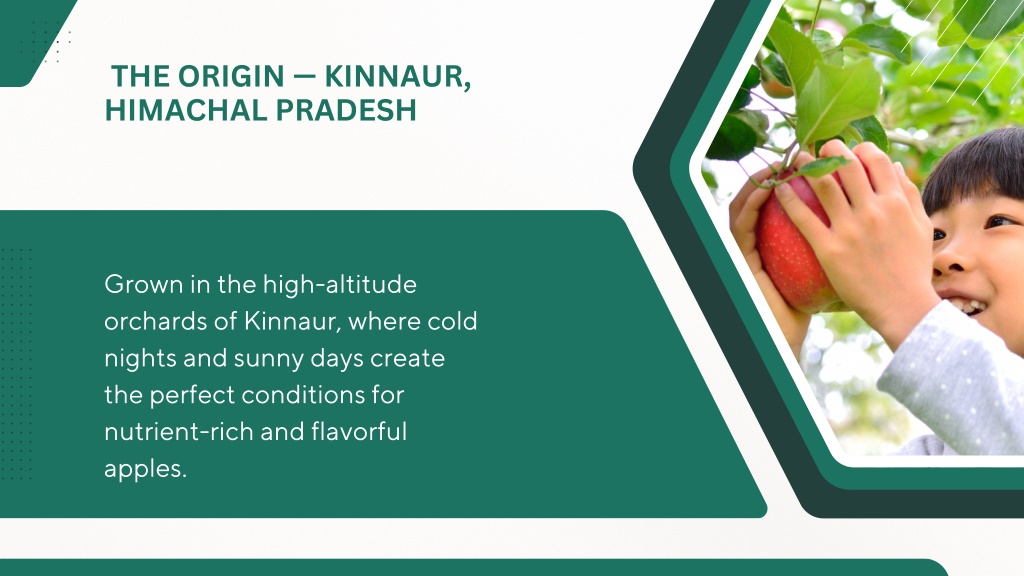 THE ORIGIN — KINNAUR, HIMACHAL PRADESH

Grown in the high-altitude orchards of Kinnaur, where cold nights and sunny days create the perfect conditions for nutrient-rich and flavorful apples.